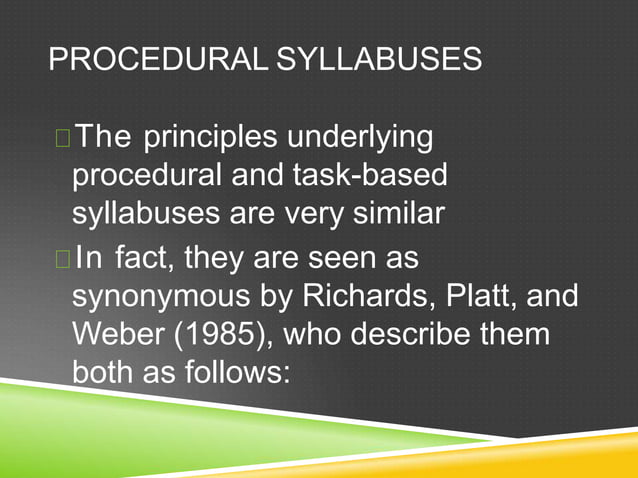 PROCEDURAL SYLLABUSES

The principles underlying procedural and task-based syllabuses are very similar

In fact, they are seen as synonymous by Richards, Platt, and Weber (1985), who describe them both as follows: